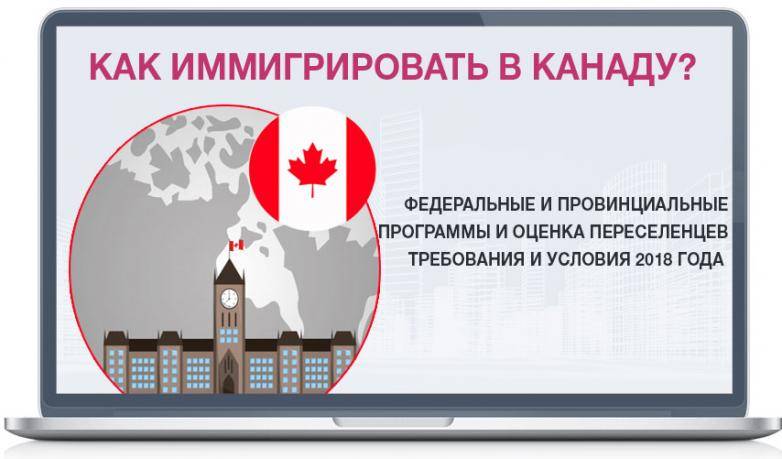 КАК ИММИГРИРОВАТЬ В КАНАДУ?

ФЕДЕРАЛЬНЫЕ И ПРОВИНЦИАЛЬНЫЕ ПРОГРАММЫ И ОЦЕНКА ПЕРЕСЕЛЕНЦЕВ ТРЕБОВАНИЯ И УСЛОВИЯ 2018 ГОДА